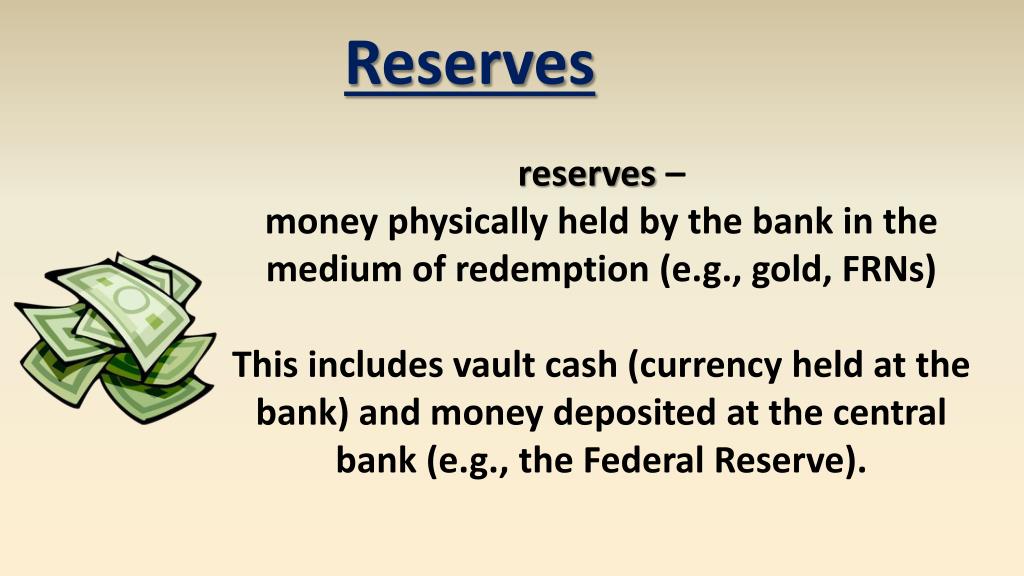 Reserves

reserves –
money physically held by the bank in the medium of redemption (e.g., gold, FRNs)

This includes vault cash (currency held at the bank) and money deposited at the central bank (e.g., the Federal Reserve).